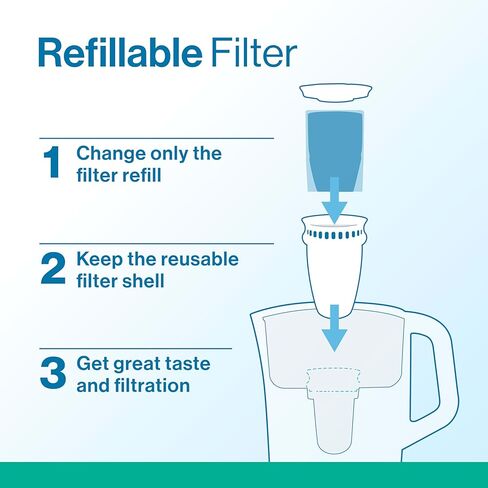 Refillable Filter

1 Change only the filter refill

2 Keep the reusable filter shell

3 Get great taste and filtration